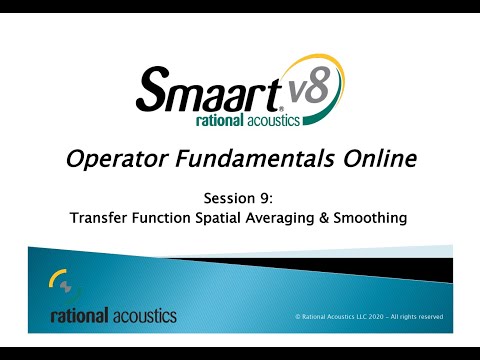 Smaart® v8
rational acoustics

Operator Fundamentals Online

Session 9:
Transfer Function Spatial Averaging & Smoothing

rational acoustics

© Rational Acoustics LLC 2020 – All rights reserved